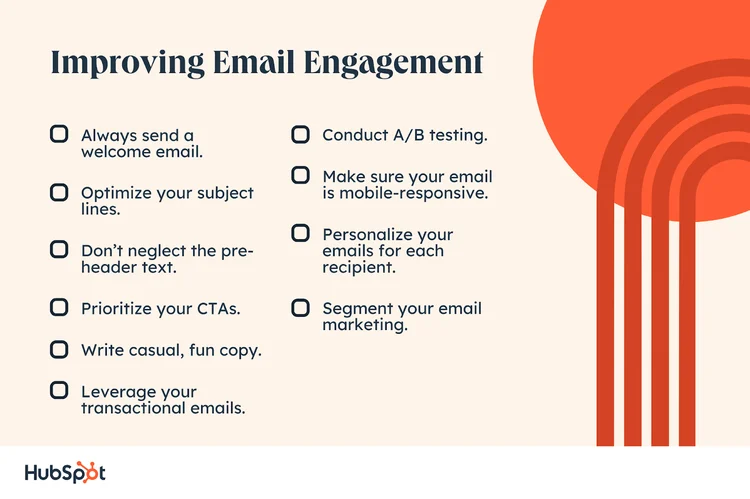 Improving Email Engagement

Always send a welcome email.

Optimize your subject lines.

Don't neglect the pre-header text.

Prioritize your CTAs.

Write casual, fun copy.

Leverage your transactional emails.

Conduct A/B testing.

Make sure your email is mobile-responsive.

Personalize your emails for each recipient.

Segment your email marketing.

HubSpot